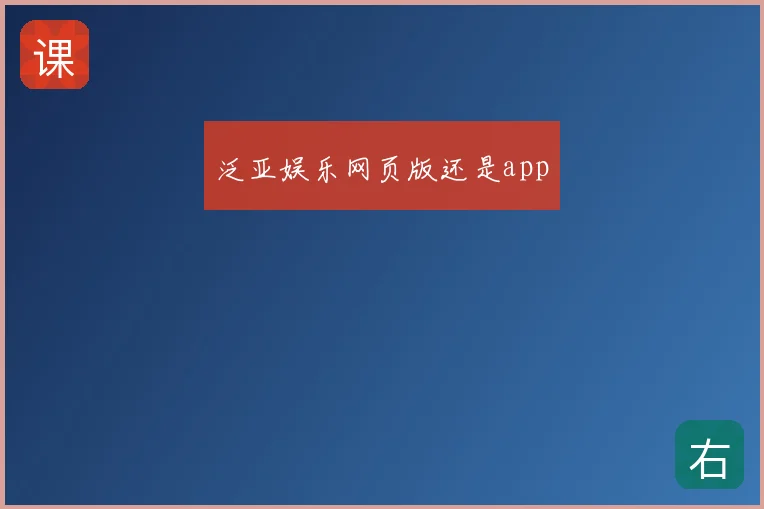 课

泛亚娱乐网页版还是app

右